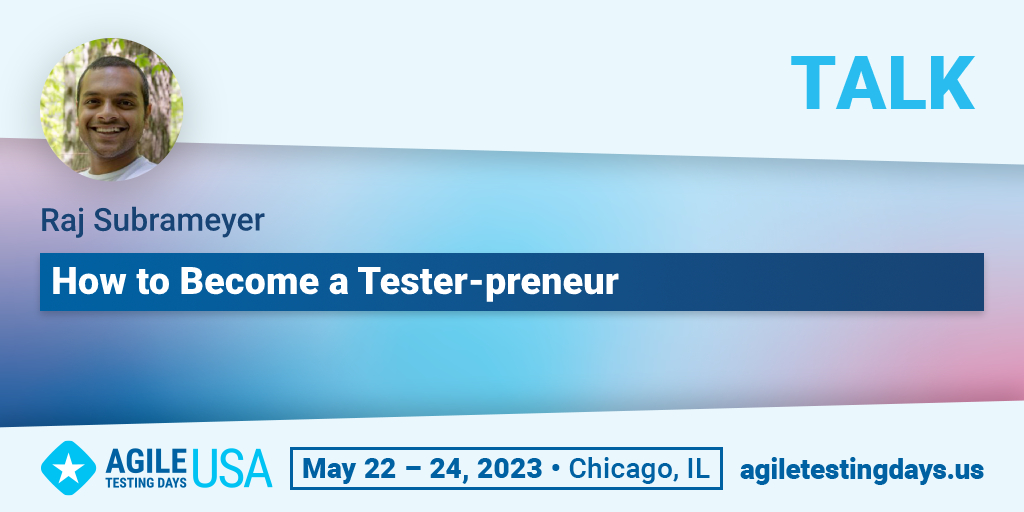 TALK

Raj Subrameyer

How to Become a Tester-preneur

AGILE TESTING DAYS USA

May 22 – 24, 2023 • Chicago, IL

agiletestingdays.us